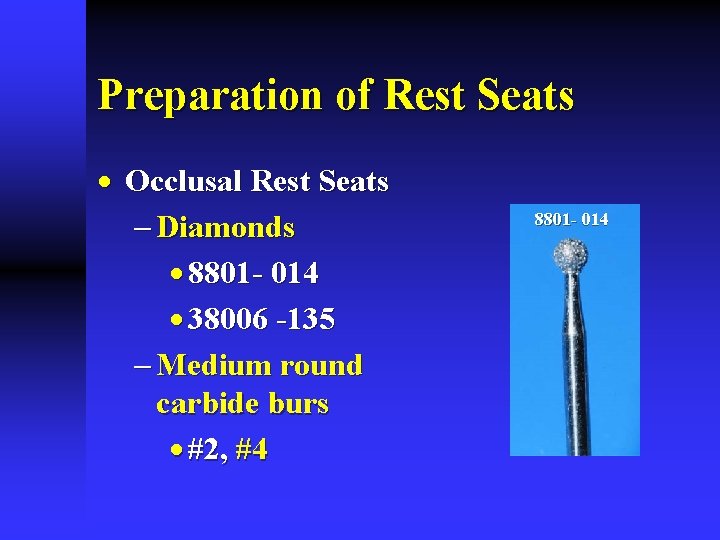 Preparation of Rest Seats

• Occlusal Rest Seats

– Diamonds

• 8801- 014

• 38006 -135

– Medium round carbide burs

• #2, #4

8801- 014